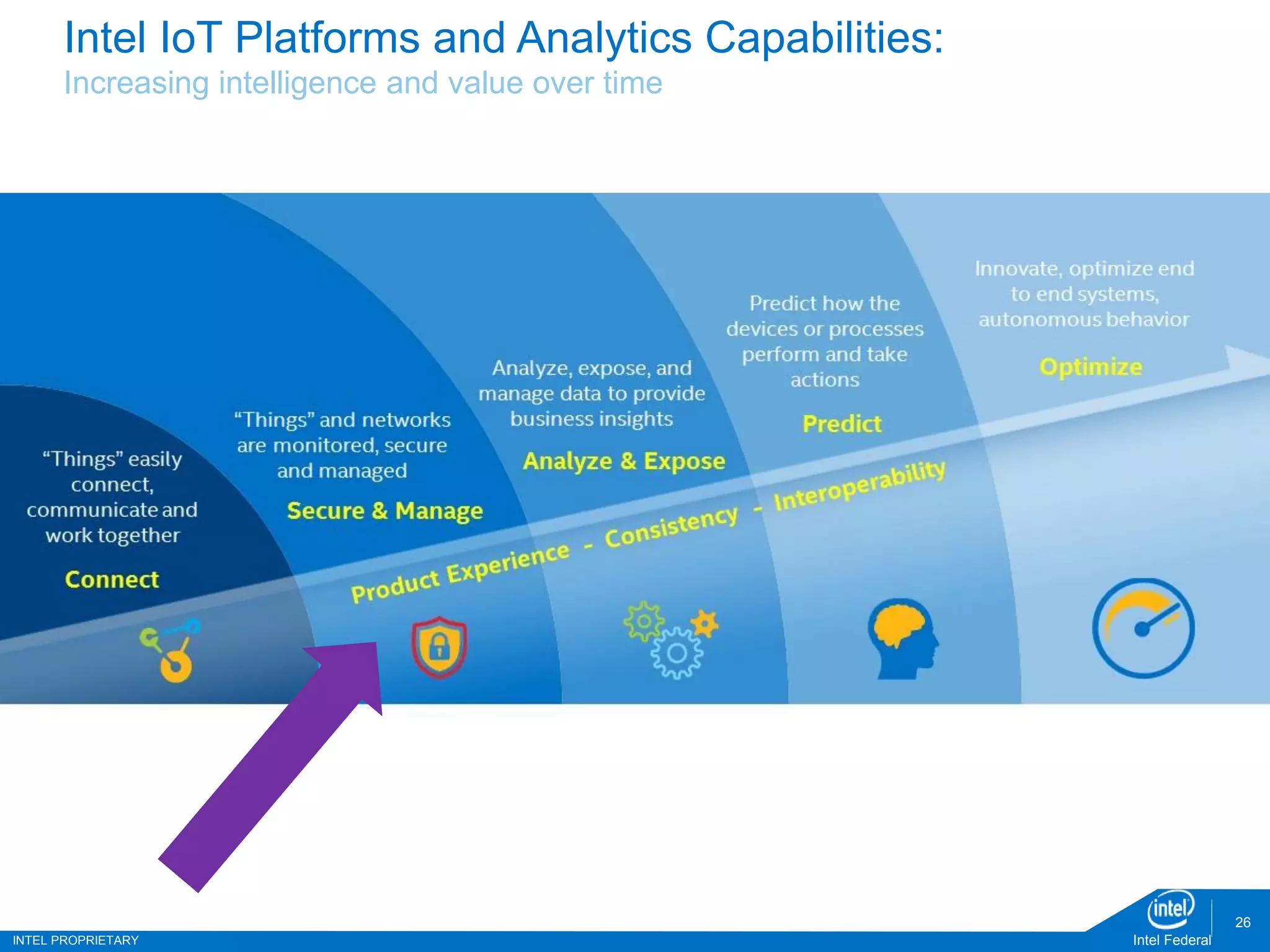 Intel IoT Platforms and Analytics Capabilities:
Increasing intelligence and value over time

"Things" easily connect, communicate and work together

Connect

"Things" and networks are monitored, secure and managed

Secure & Manage

Analyze, expose, and manage data to provide business insights

Analyze & Expose

Predict how the devices or processes perform and take actions

Predict

Innovate, optimize end to end systems, autonomous behavior

Optimize

Product Experience - Consistency - Interoperability

INTEL PROPRIETARY

intel
Intel Federal

26